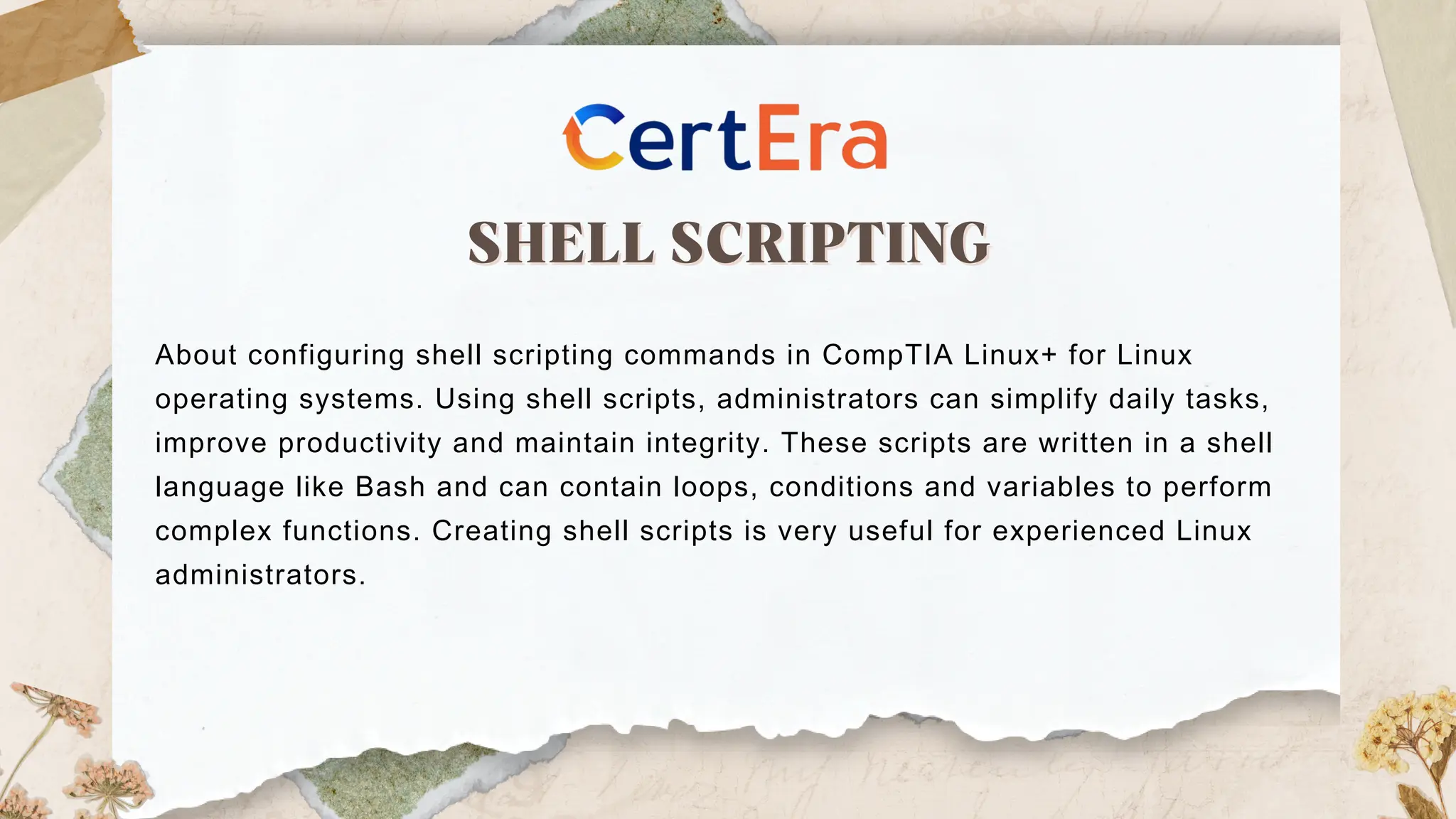 CertEra

SHELL SCRIPTING

About configuring shell scripting commands in CompTIA Linux+ for Linux operating systems. Using shell scripts, administrators can simplify daily tasks, improve productivity and maintain integrity. These scripts are written in a shell language like Bash and can contain loops, conditions and variables to perform complex functions. Creating shell scripts is very useful for experienced Linux administrators.